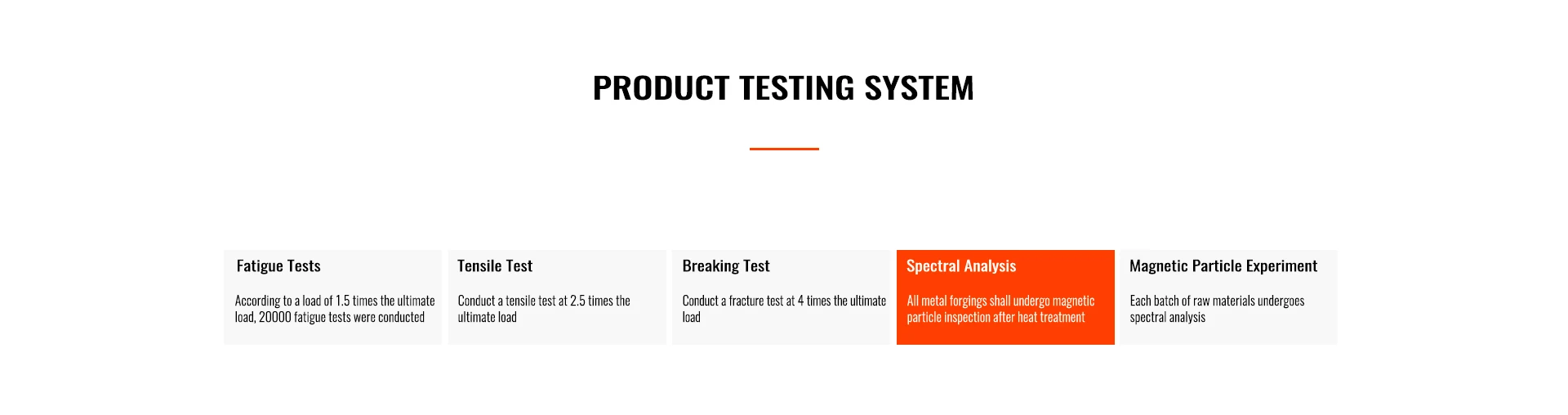 PRODUCT TESTING SYSTEM

Fatigue Tests

According to a load of 1.5 times the ultimate load, 20000 fatigue tests were conducted

Tensile Test

Conduct a tensile test at 2.5 times the ultimate load

Breaking Test

Conduct a fracture test at 4 times the ultimate load

Spectral Analysis

All metal forgings shall undergo magnetic particle inspection after heat treatment

Magnetic Particle Experiment

Each batch of raw materials undergoes spectral analysis